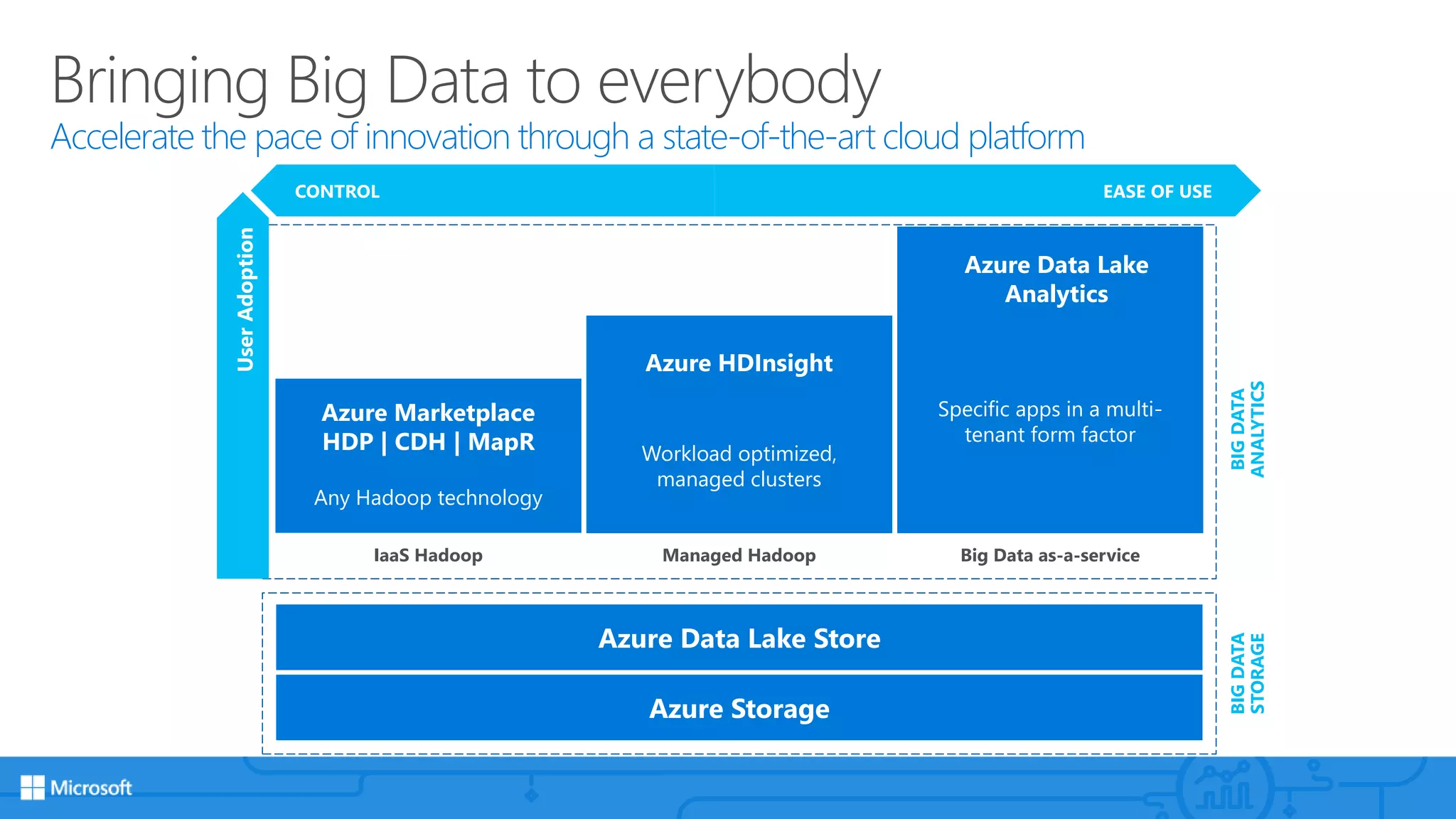 Bringing Big Data to everybody

Accelerate the pace of innovation through a state-of-the-art cloud platform

CONTROL

EASE OF USE

User Adoption

Azure Marketplace
HDP | CDH | MapR

Any Hadoop technology

IaaS Hadoop

Azure HDInsight

Workload optimized, managed clusters

Managed Hadoop

Azure Data Lake Analytics

Specific apps in a multi-tenant form factor

Big Data as-a-service

BIG DATA ANALYTICS

Azure Data Lake Store

Azure Storage

BIG DATA STORAGE

Microsoft